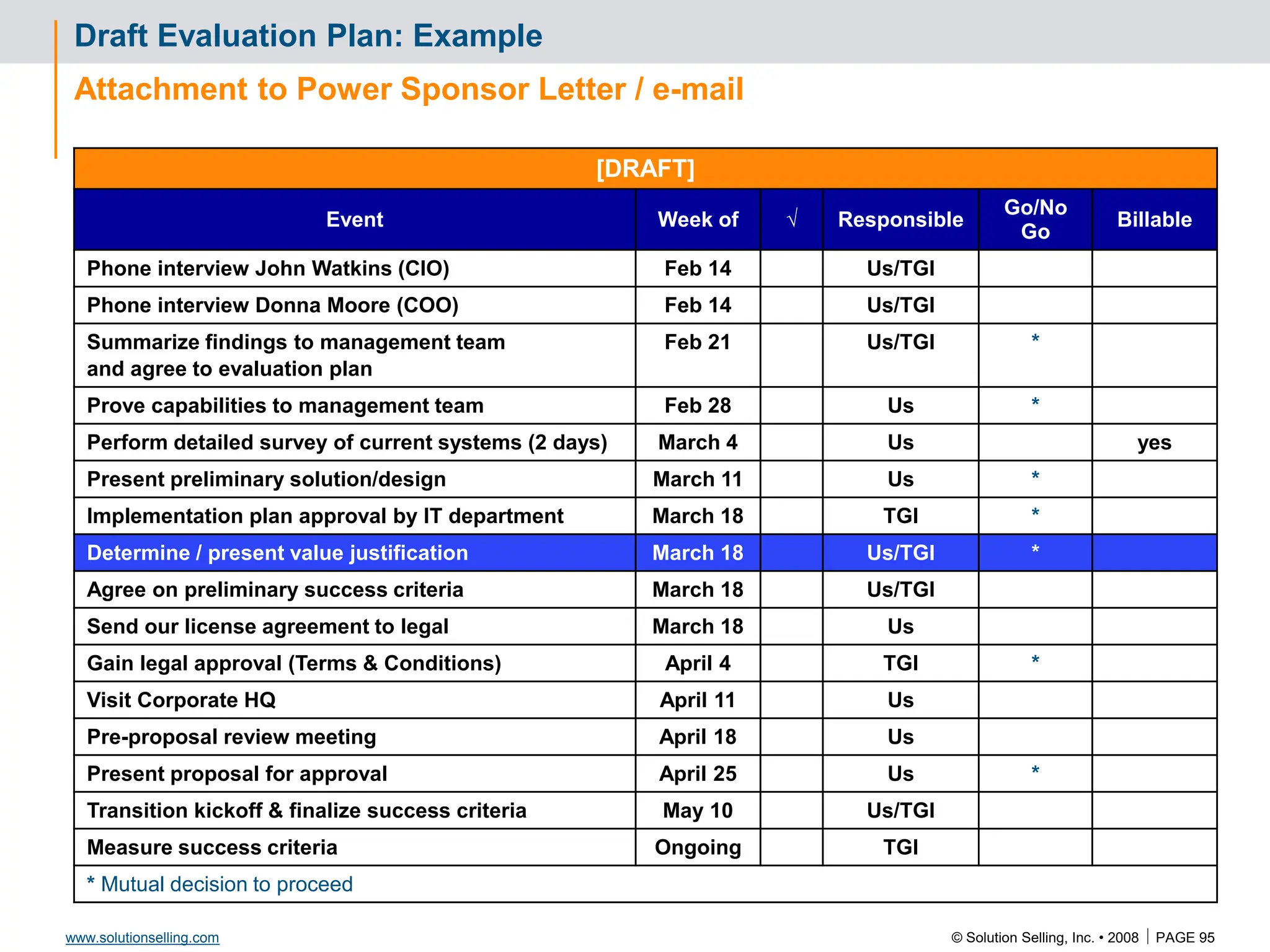 Draft Evaluation Plan: Example

Attachment to Power Sponsor Letter / e-mail

[DRAFT]

| Event | Week of | √ | Responsible | Go/No Go | Billable |
|---|---|---|---|---|---|
| Phone interview John Watkins (CIO) | Feb 14 | | Us/TGI | | |
| Phone interview Donna Moore (COO) | Feb 14 | | Us/TGI | | |
| Summarize findings to management team and agree to evaluation plan | Feb 21 | | Us/TGI | * | |
| Prove capabilities to management team | Feb 28 | | Us | * | |
| Perform detailed survey of current systems (2 days) | March 4 | | Us | | yes |
| Present preliminary solution/design | March 11 | | Us | * | |
| Implementation plan approval by IT department | March 18 | | TGI | * | |
| Determine / present value justification | March 18 | | Us/TGI | * | |
| Agree on preliminary success criteria | March 18 | | Us/TGI | | |
| Send our license agreement to legal | March 18 | | Us | | |
| Gain legal approval (Terms & Conditions) | April 4 | | TGI | * | |
| Visit Corporate HQ | April 11 | | Us | | |
| Pre-proposal review meeting | April 18 | | Us | | |
| Present proposal for approval | April 25 | | Us | * | |
| Transition kickoff & finalize success criteria | May 10 | | Us/TGI | | |
| Measure success criteria | Ongoing | | TGI | | |

* Mutual decision to proceed

www.solutionselling.com

© Solution Selling, Inc. • 2008 | PAGE 95